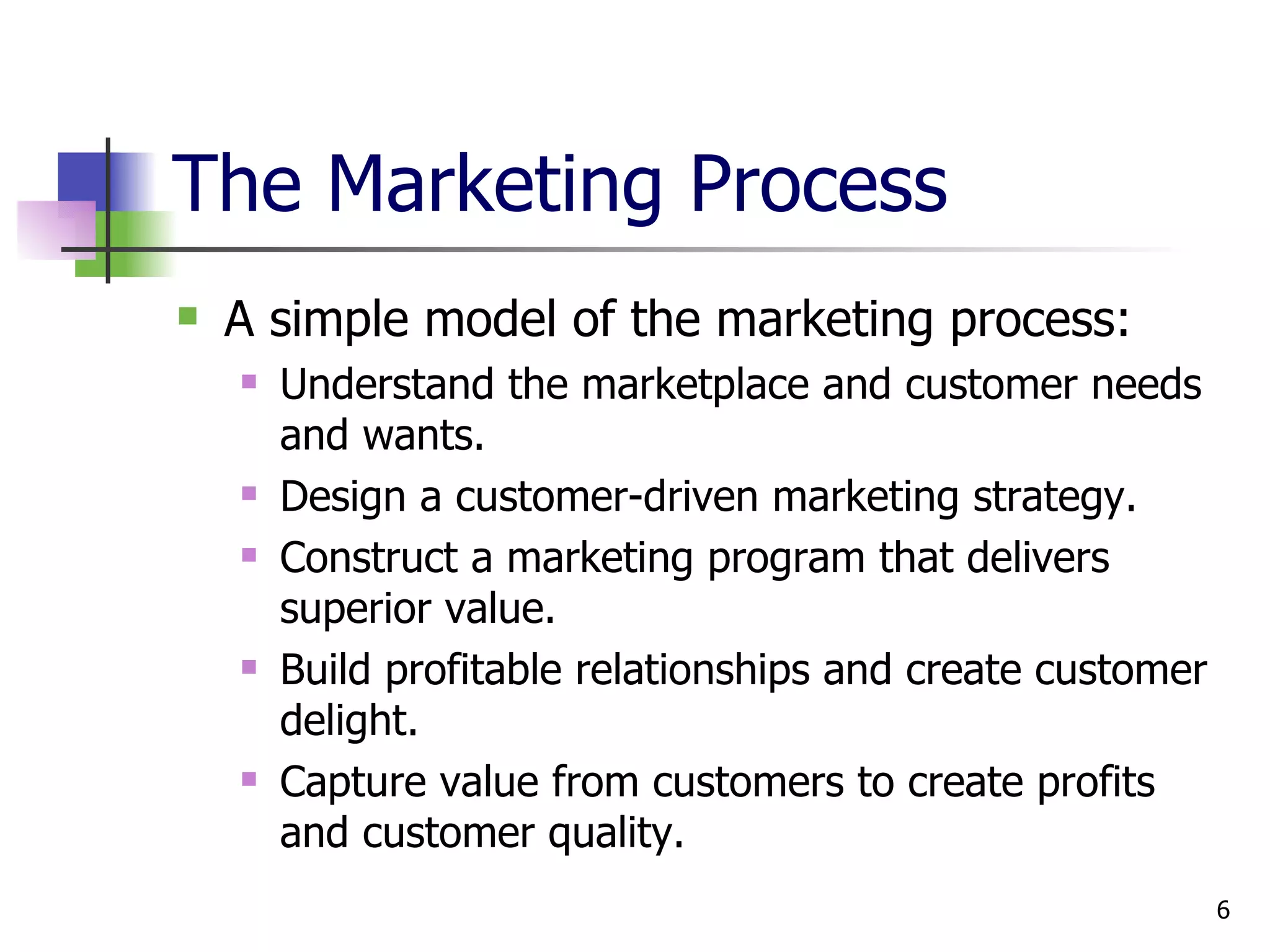 The Marketing Process

A simple model of the marketing process:

Understand the marketplace and customer needs and wants.

Design a customer-driven marketing strategy.

Construct a marketing program that delivers superior value.

Build profitable relationships and create customer delight.

Capture value from customers to create profits and customer quality.

6